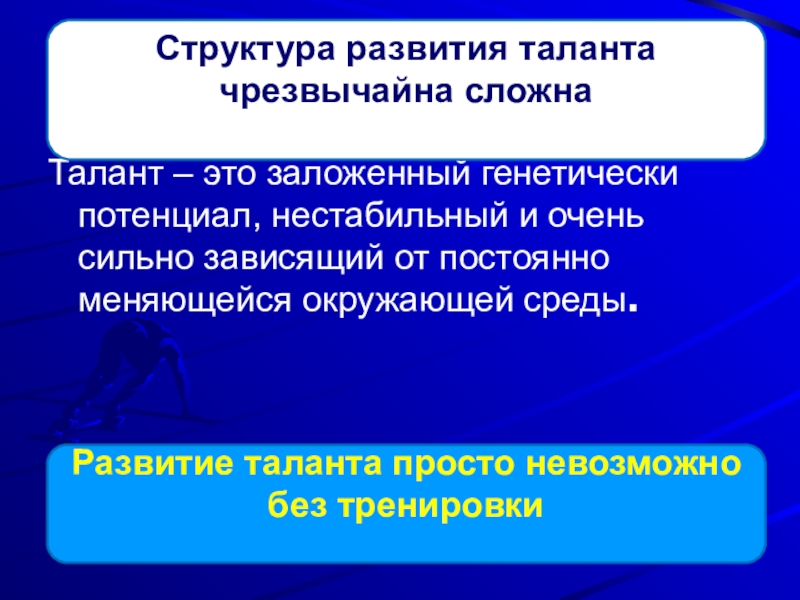 Структура развития таланта чрезвычайна сложна

Талант – это заложенный генетически потенциал, нестабильный и очень сильно зависящий от постоянно меняющейся окружающей среды.

Развитие таланта просто невозможно без тренировки